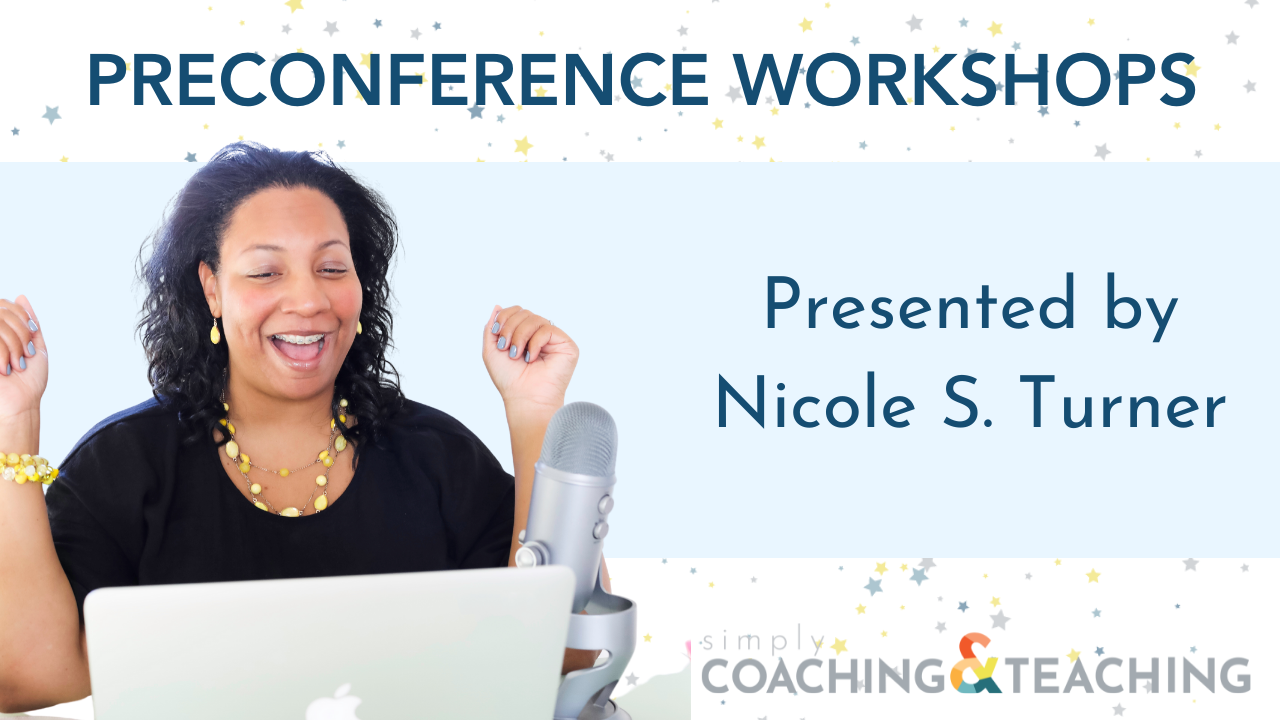 PRECONFERENCE WORKSHOPS

Presented by Nicole S. Turner

simply COACHING & TEACHING